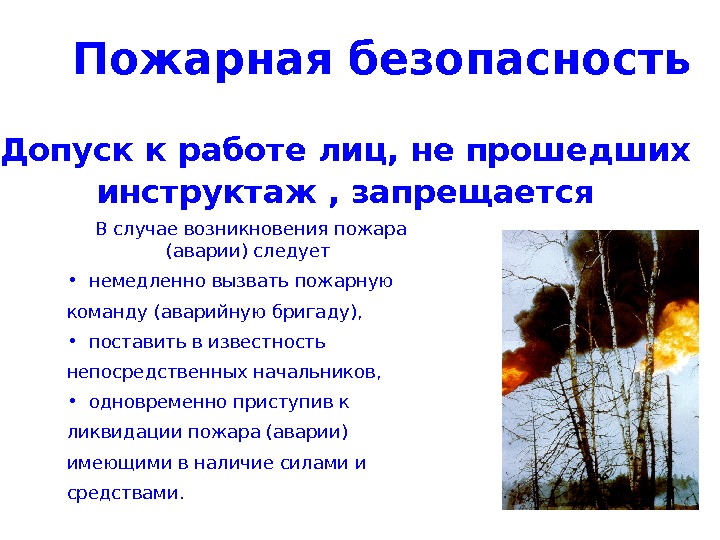 Пожарная безопасность

Допуск к работе лиц, не прошедших инструктаж , запрещается

В случае возникновения пожара (аварии) следует

• немедленно вызвать пожарную команду (аварийную бригаду),

• поставить в известность непосредственных начальников,

• одновременно приступив к ликвидации пожара (аварии) имеющими в наличие силами и средствами.